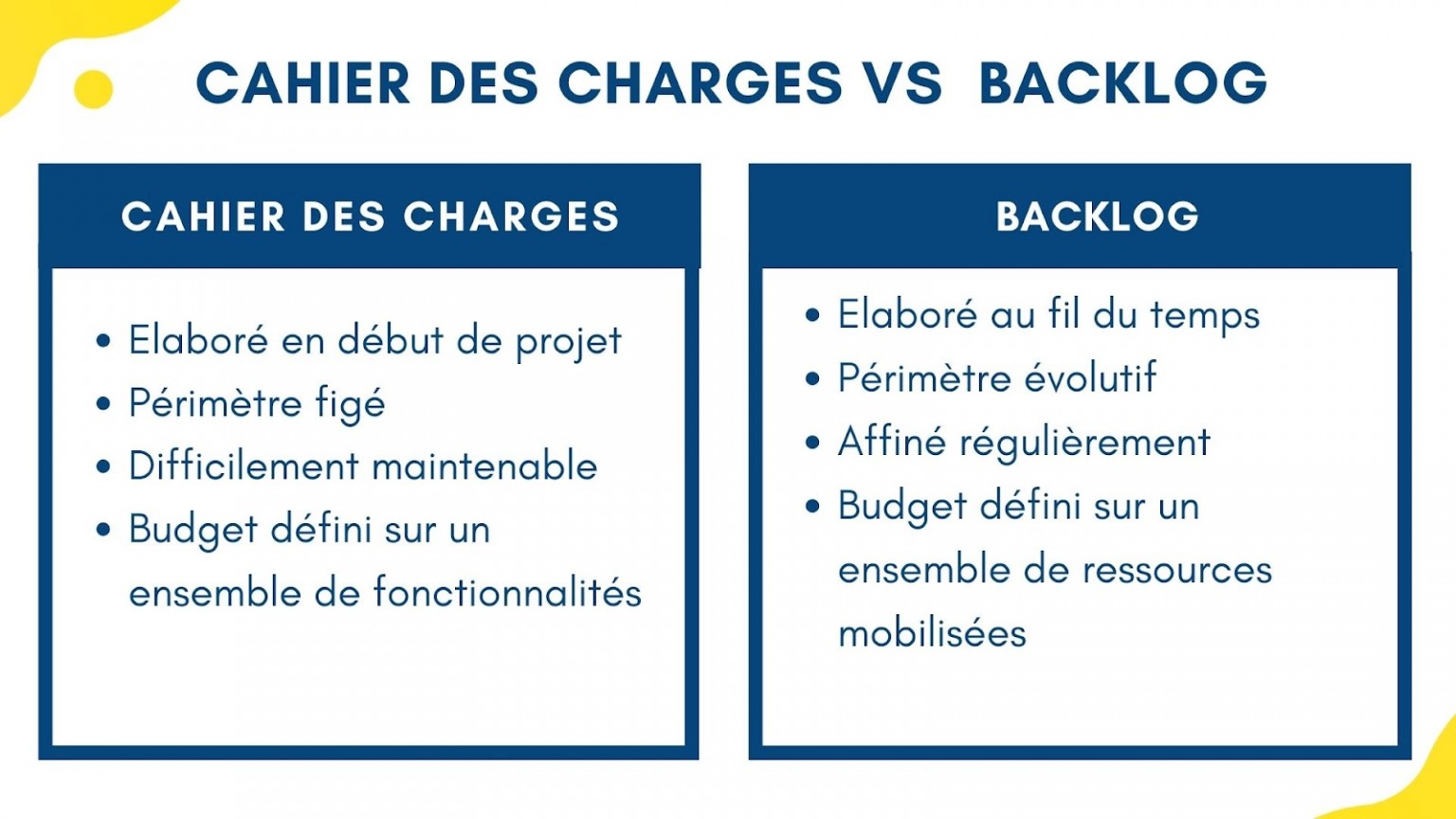 CAHIER DES CHARGES VS BACKLOG

CAHIER DES CHARGES

- Elaboré en début de projet
- Périmètre figé
- Difficilement maintenable
- Budget défini sur un ensemble de fonctionnalités

BACKLOG

- Elaboré au fil du temps
- Périmètre évolutif
- Affiné régulièrement
- Budget défini sur un ensemble de ressources mobilisées